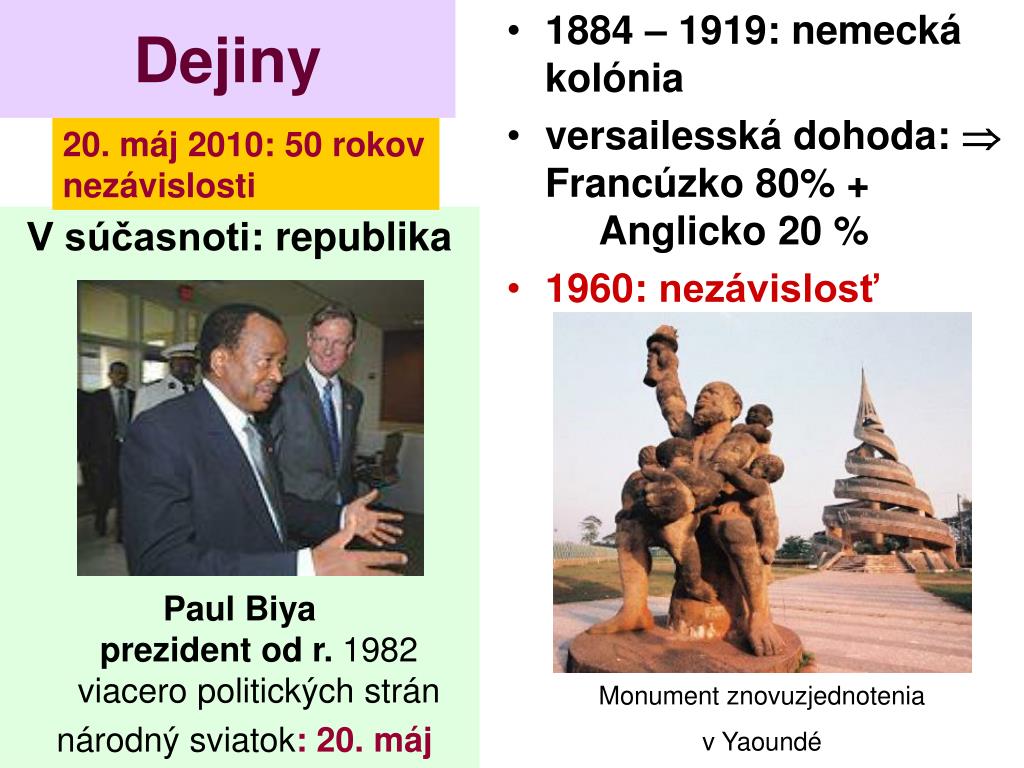 Dejiny

20. máj 2010: 50 rokov nezávislosti

V súčasnoti: republika

Paul Biya
prezident od r. 1982
viacero politických strán
národný sviatok: 20. máj

• 1884 – 1919: nemecká kolónia
• versailesská dohoda: $\Rightarrow$ Francúzko 80% + Anglicko 20 %
• 1960: nezávislosť

Monument znovuzjednotenia
v Yaoundé